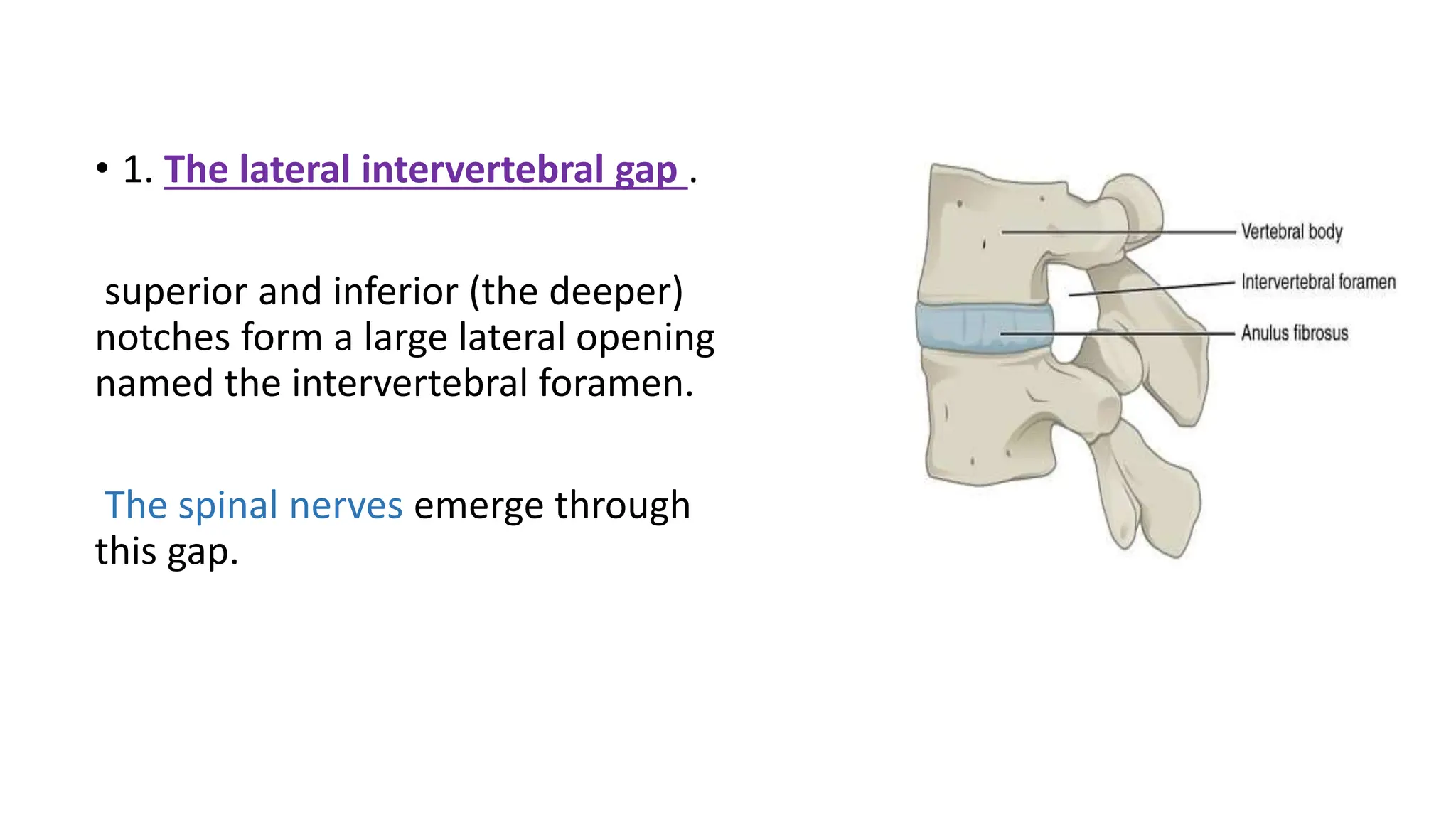 • 1. The lateral intervertebral gap .

superior and inferior (the deeper) notches form a large lateral opening named the intervertebral foramen.

The spinal nerves emerge through this gap.

Vertebral body
Intervertebral foramen
Anulus fibrosus